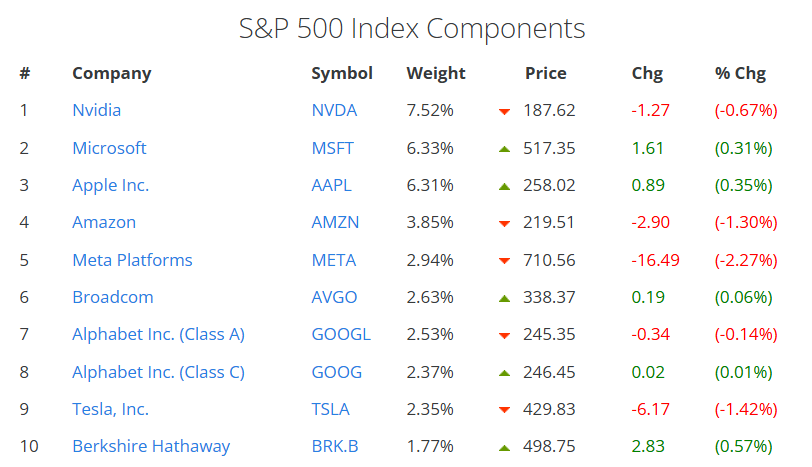 S&P 500 Index Components

| # | Company | Symbol | Weight | Price | Chg | % Chg |
|---|---|---|---|---|---|---|
| 1 | Nvidia | NVDA | 7.52% | 187.62 | -1.27 | (-0.67%) |
| 2 | Microsoft | MSFT | 6.33% | 517.35 | 1.61 | (0.31%) |
| 3 | Apple Inc. | AAPL | 6.31% | 258.02 | 0.89 | (0.35%) |
| 4 | Amazon | AMZN | 3.85% | 219.51 | -2.90 | (-1.30%) |
| 5 | Meta Platforms | META | 2.94% | 710.56 | -16.49 | (-2.27%) |
| 6 | Broadcom | AVGO | 2.63% | 338.37 | 0.19 | (0.06%) |
| 7 | Alphabet Inc. (Class A) | GOOGL | 2.53% | 245.35 | -0.34 | (-0.14%) |
| 8 | Alphabet Inc. (Class C) | GOOG | 2.37% | 246.45 | 0.02 | (0.01%) |
| 9 | Tesla, Inc. | TSLA | 2.35% | 429.83 | -6.17 | (-1.42%) |
| 10 | Berkshire Hathaway | BRK.B | 1.77% | 498.75 | 2.83 | (0.57%) |